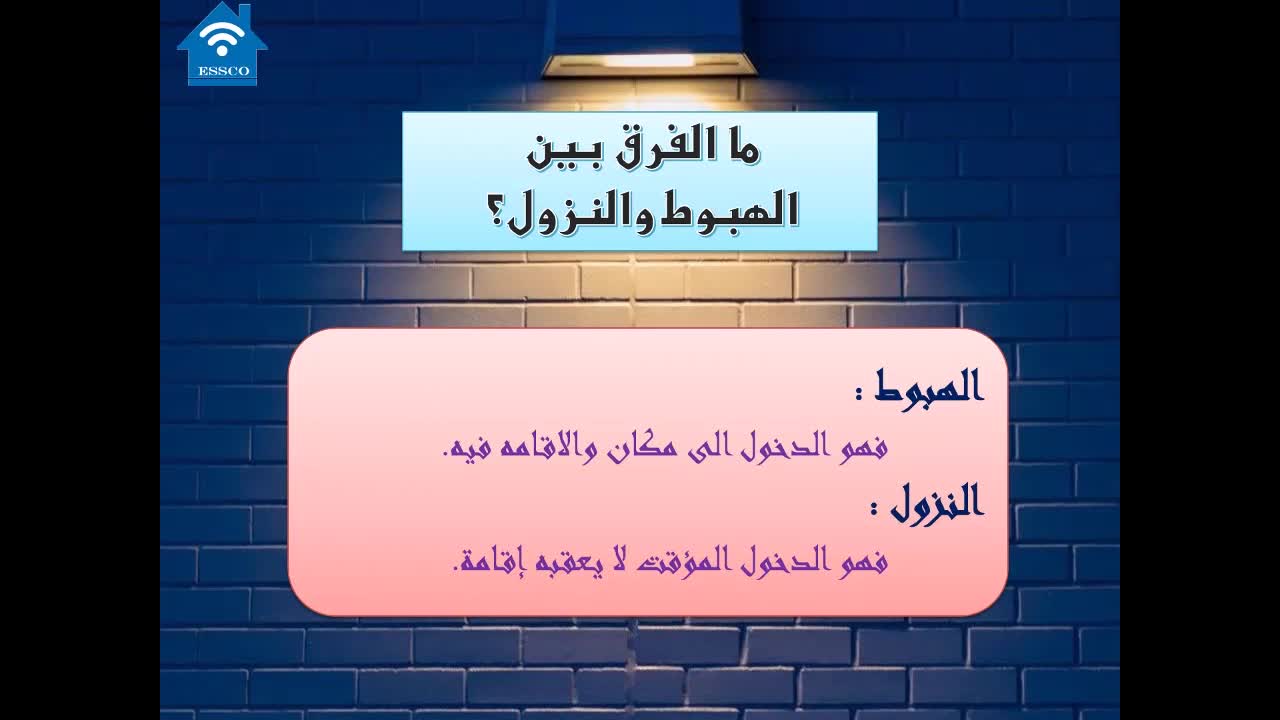 ESSCO

ما الفرق بين الهبوط والنزول؟

الهبوط :
فهو الدخول الى مكان والاقامه فيه.

النزول :
فهو الدخول المؤقت لا يعقبه إقامة.